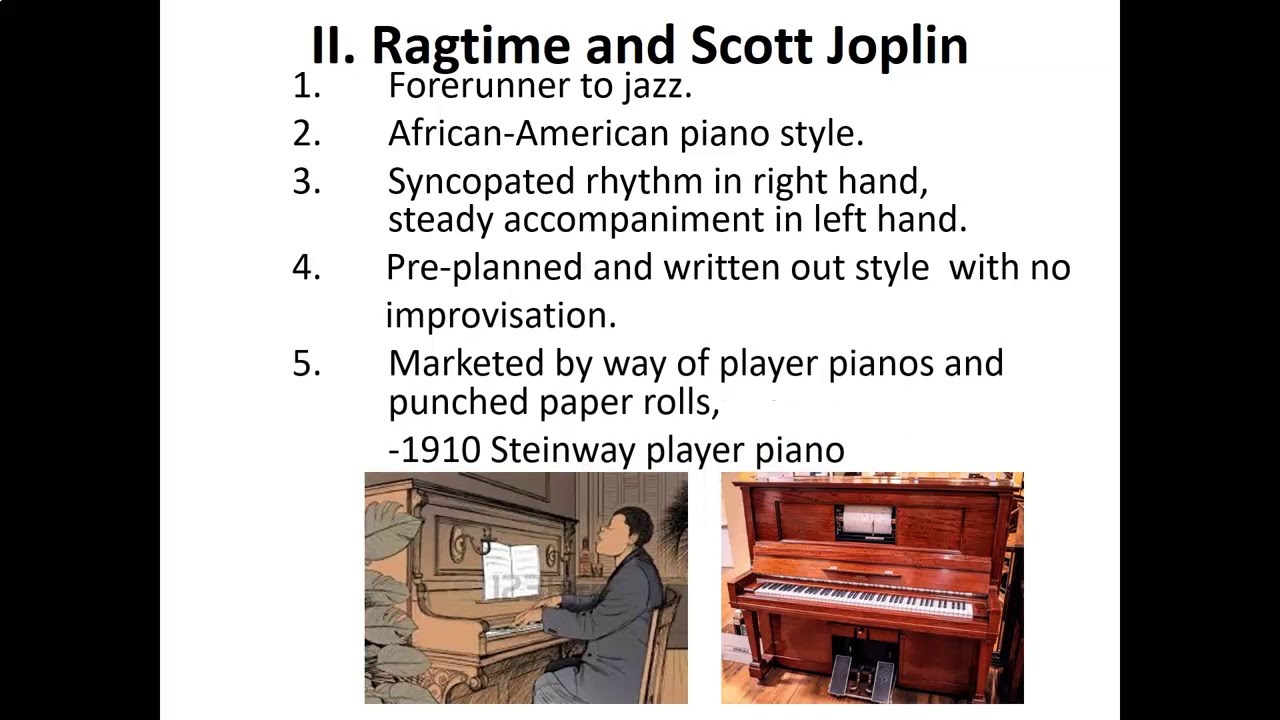 II. Ragtime and Scott Joplin

1. Forerunner to jazz.

2. African-American piano style.

3. Syncopated rhythm in right hand, steady accompaniment in left hand.

4. Pre-planned and written out style with no improvisation.

5. Marketed by way of player pianos and punched paper rolls,

-1910 Steinway player piano